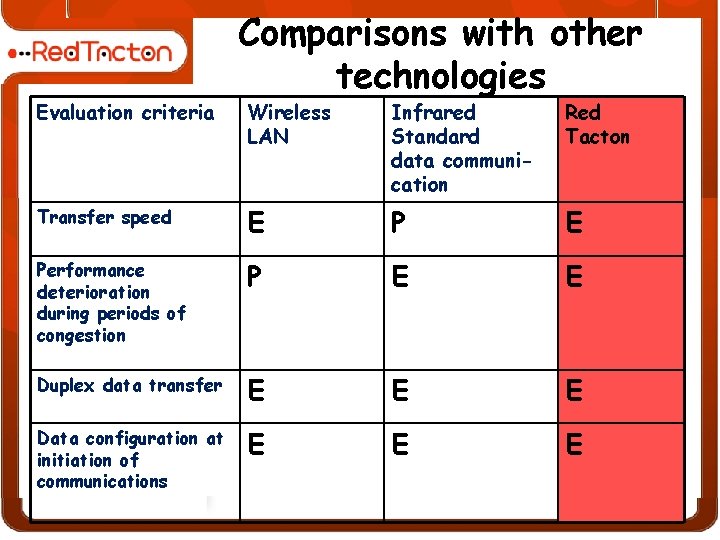 RedTacton

Comparisons with other technologies

| Evaluation criteria | Wireless LAN | Infrared Standard data communication | Red Tacton |
|---|---|---|---|
| Transfer speed | E | P | E |
| Performance deterioration during periods of congestion | P | E | E |
| Duplex data transfer | E | E | E |
| Data configuration at initiation of communications | E | E | E |